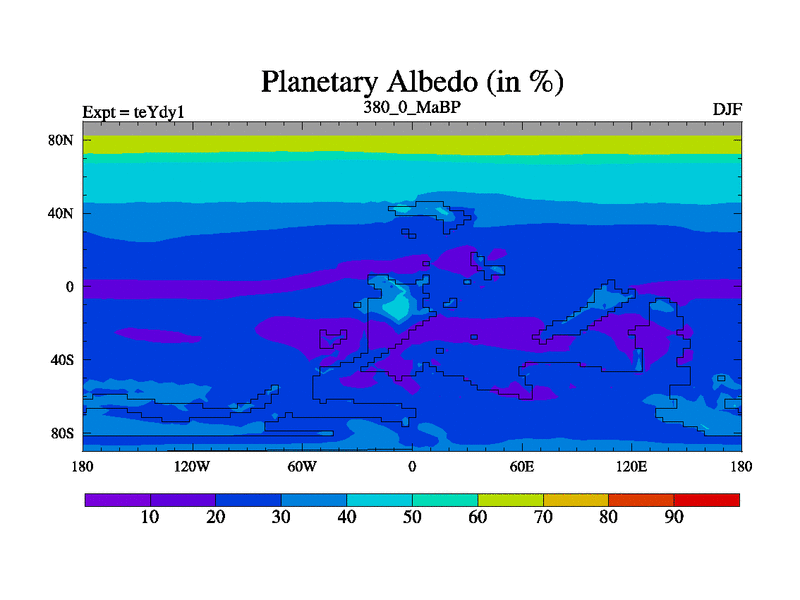 Planetary Albedo (in %)

Expt = teYdy1

380_0_MaBP

DJF

80N
40N
0
40S
80S

180 120W 60W 0 60E 120E 180

10 20 30 40 50 60 70 80 90